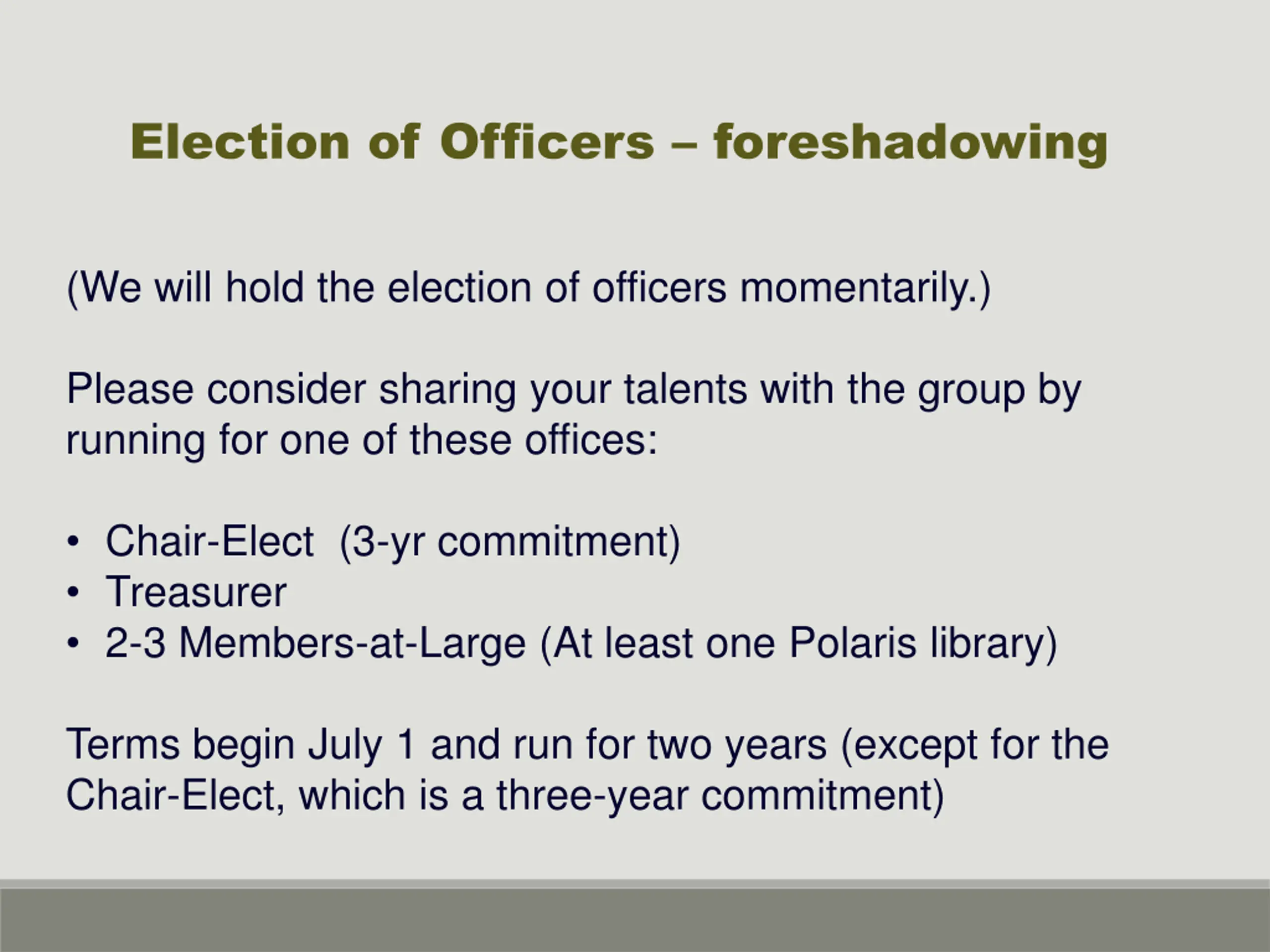 Election of Officers – foreshadowing

(We will hold the election of officers momentarily.)

Please consider sharing your talents with the group by running for one of these offices:

• Chair-Elect (3-yr commitment)
• Treasurer
• 2-3 Members-at-Large (At least one Polaris library)

Terms begin July 1 and run for two years (except for the Chair-Elect, which is a three-year commitment)